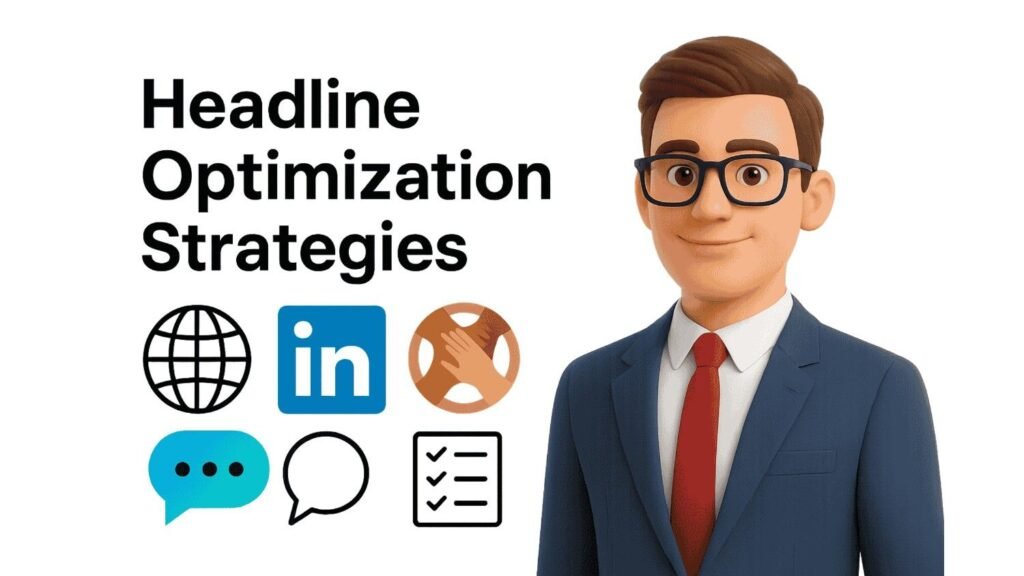 Headline Optimization Strategies

in